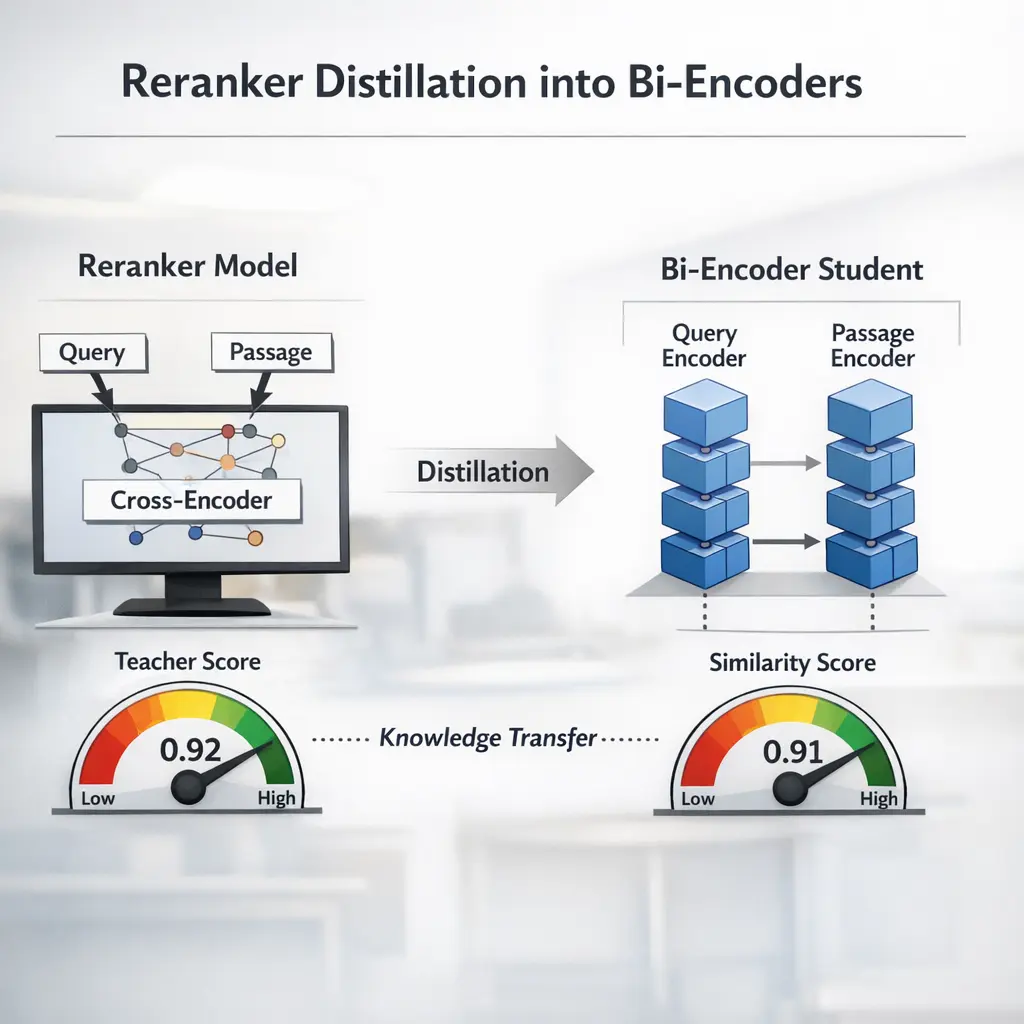 Reranker Distillation into Bi-Encoders

Reranker Model

Query

Passage

Cross-Encoder

Distillation

Bi-Encoder Student

Query Encoder

Passage Encoder

Teacher Score

0.92

Low

High

Knowledge Transfer

Similarity Score

0.91

Low

High